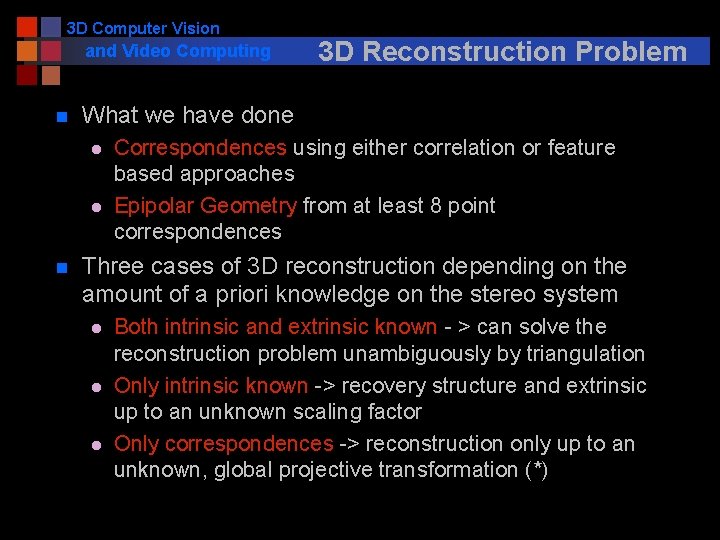 3D Computer Vision
and Video Computing

3D Reconstruction Problem

What we have done

Correspondences using either correlation or feature based approaches

Epipolar Geometry from at least 8 point correspondences

Three cases of 3D reconstruction depending on the amount of a priori knowledge on the stereo system

Both intrinsic and extrinsic known - > can solve the reconstruction problem unambiguously by triangulation

Only intrinsic known -> recovery structure and extrinsic up to an unknown scaling factor

Only correspondences -> reconstruction only up to an unknown, global projective transformation (*)